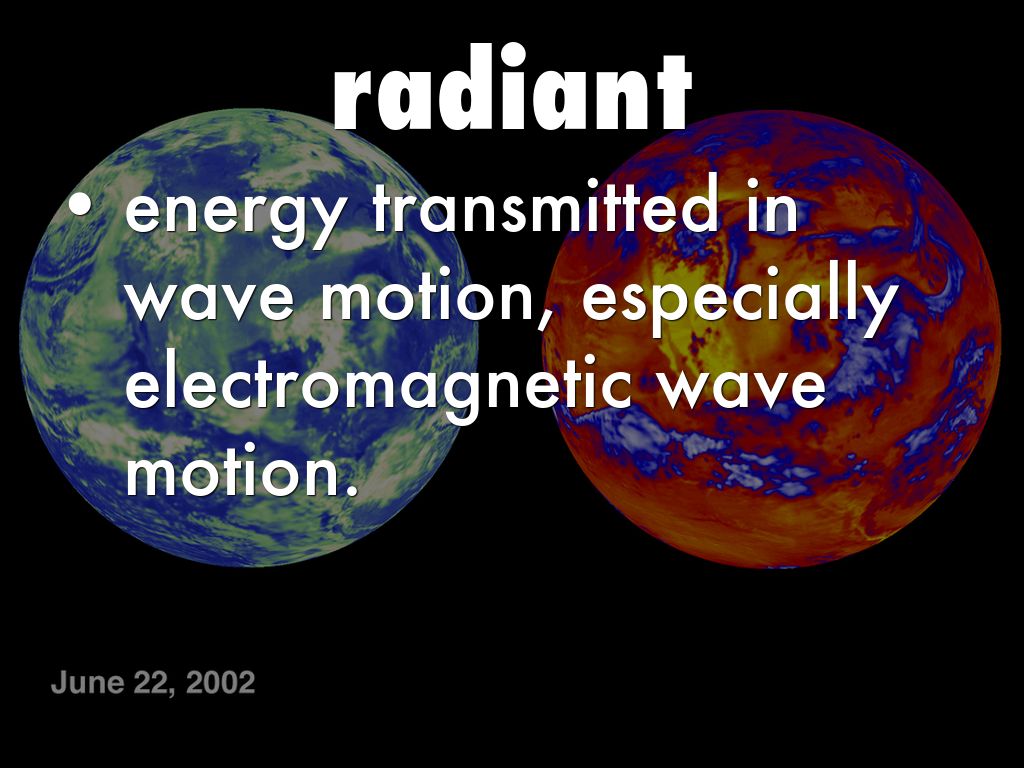 radiant

• energy transmitted in wave motion, especially electromagnetic wave motion.

June 22, 2002